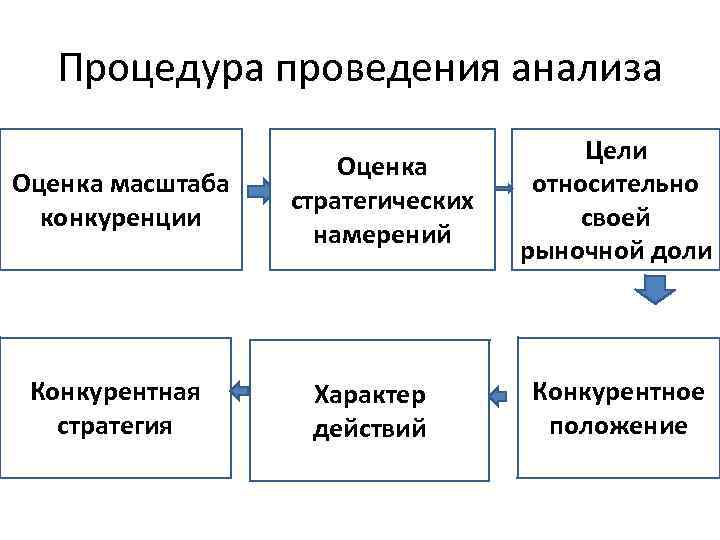 Процедура проведения анализа

Оценка масштаба конкуренции

Оценка стратегических намерений

Цели относительно своей рыночной доли

Конкурентное положение

Характер действий

Конкурентная стратегия